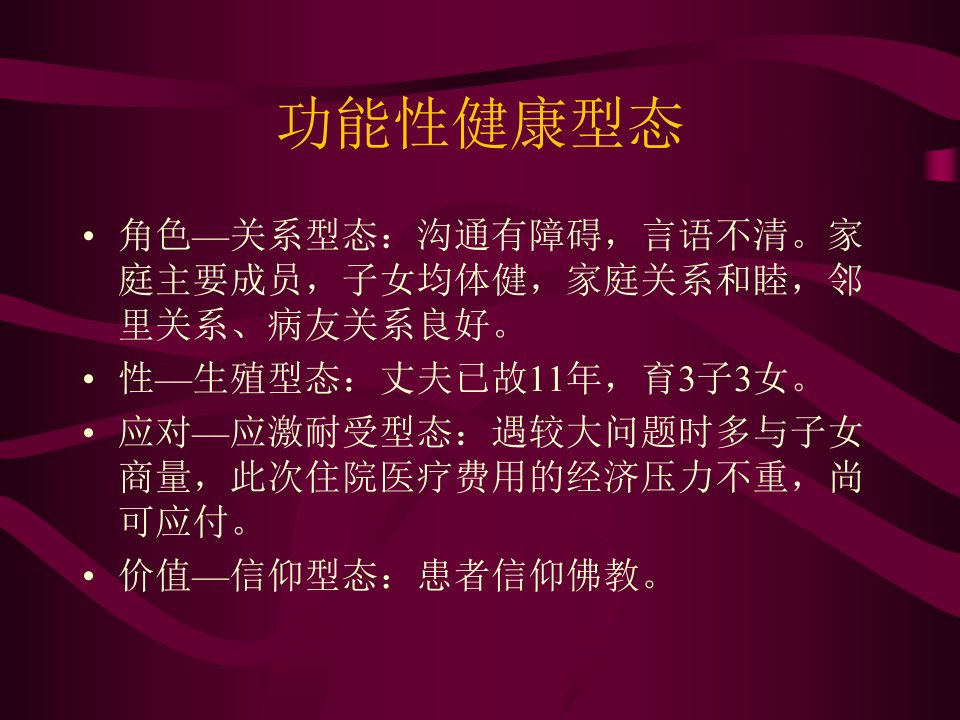 功能性健康型态

• 角色—关系型态：沟通有障碍，言语不清。家庭主要成员，子女均体健，家庭关系和睦，邻里关系、病友关系良好。
• 性—生殖型态：丈夫已故11年，育3子3女。
• 应对—应激耐受型态：遇较大问题时多与子女商量，此次住院医疗费用的经济压力不重，尚可应付。
• 价值—信仰型态：患者信仰佛教。